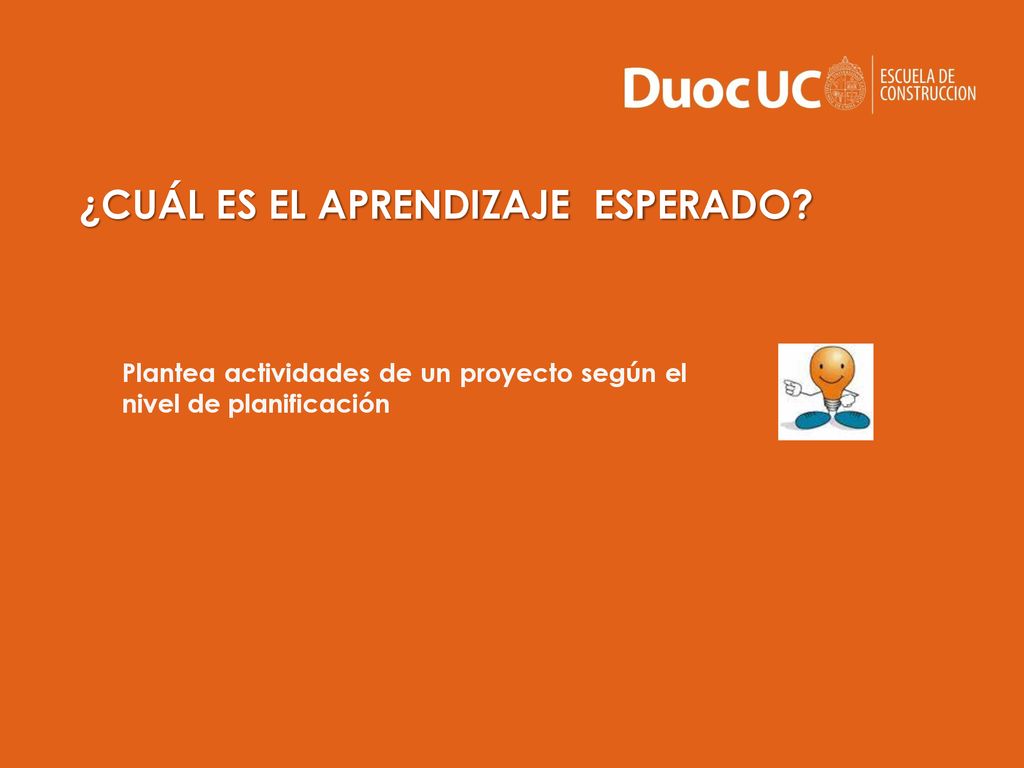 DuocUC ESCUELA DE CONSTRUCCION

¿CUÁL ES EL APRENDIZAJE ESPERADO?

Plantea actividades de un proyecto según el nivel de planificación